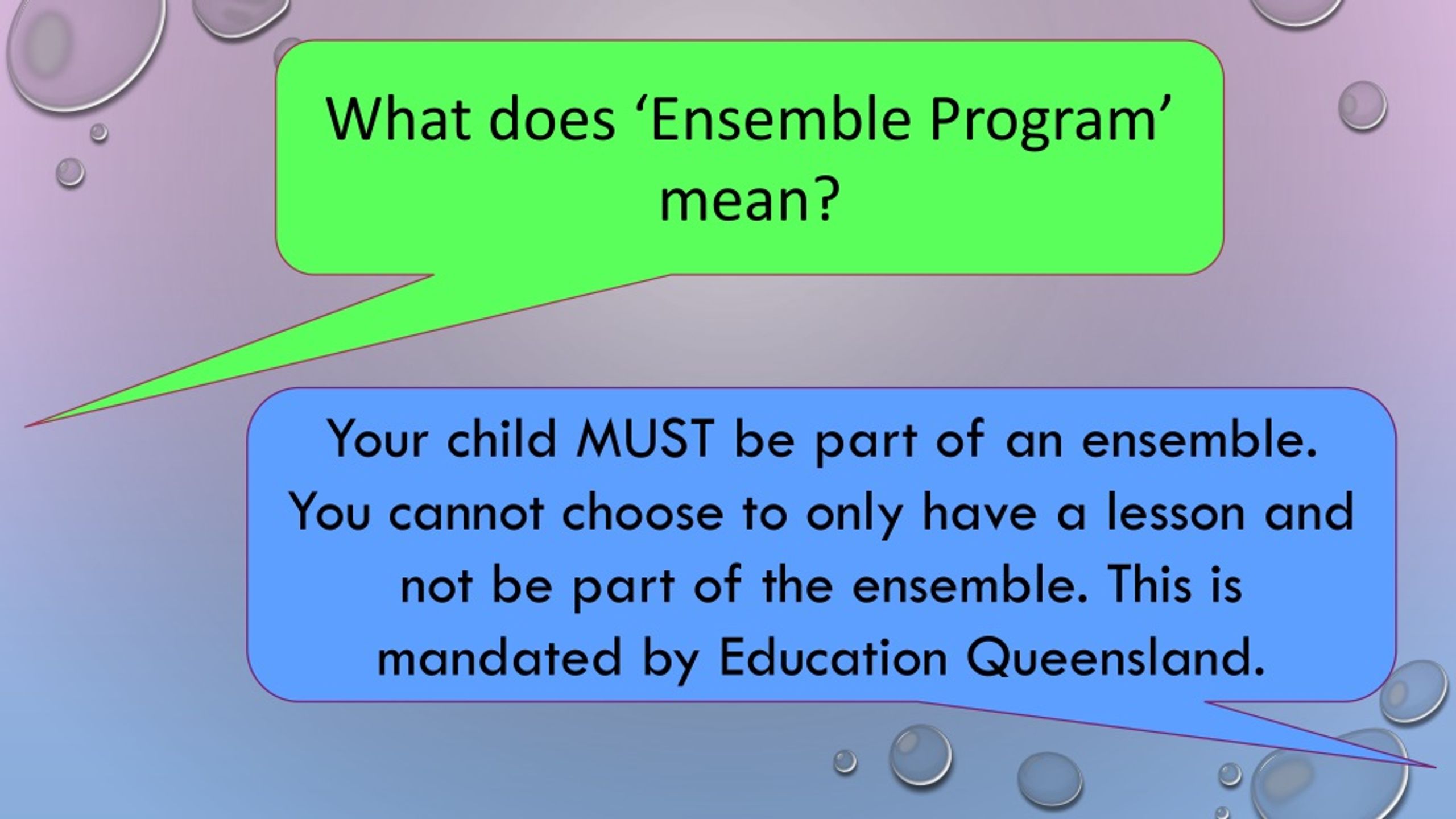 What does ‘Ensemble Program’ mean?

Your child MUST be part of an ensemble. You cannot choose to only have a lesson and not be part of the ensemble. This is mandated by Education Queensland.